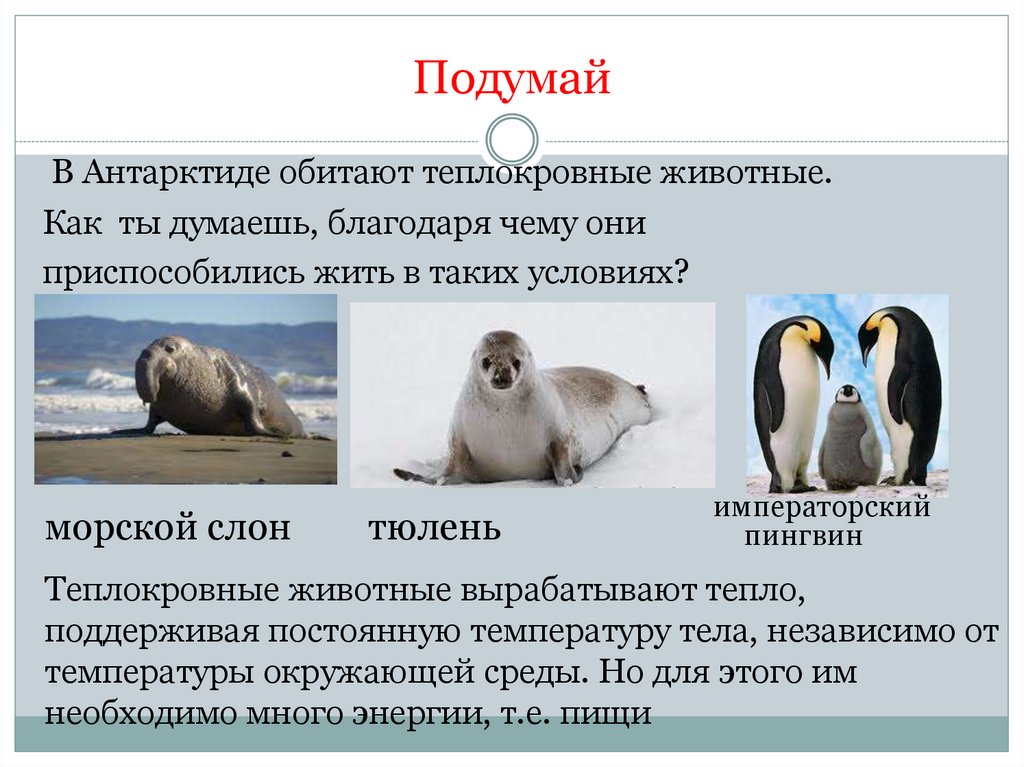 Подумай

В Антарктиде обитают теплокровные животные.
Как ты думаешь, благодаря чему они приспособились жить в таких условиях?

морской слон

тюлень

императорский пингвин

Теплокровные животные вырабатывают тепло, поддерживая постоянную температуру тела, независимо от температуры окружающей среды. Но для этого им необходимо много энергии, т.е. пищи